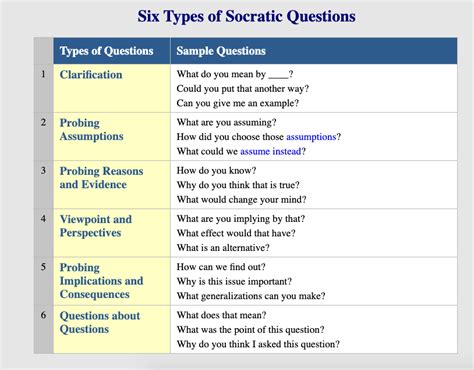 Six Types of Socratic Questions

| | Types of Questions | Sample Questions |
|---|---|---|
| 1 | Clarification | What do you mean by ____? Could you put that another way? Can you give me an example? |
| 2 | Probing Assumptions | What are you assuming? How did you choose those assumptions? What could we assume instead? |
| 3 | Probing Reasons and Evidence | How do you know? Why do you think that is true? What would change your mind? |
| 4 | Viewpoint and Perspectives | What are you implying by that? What effect would that have? What is an alternative? |
| 5 | Probing Implications and Consequences | How can we find out? Why is this issue important? What generalizations can you make? |
| 6 | Questions about Questions | What does that mean? What was the point of this question? Why do you think I asked this question? |